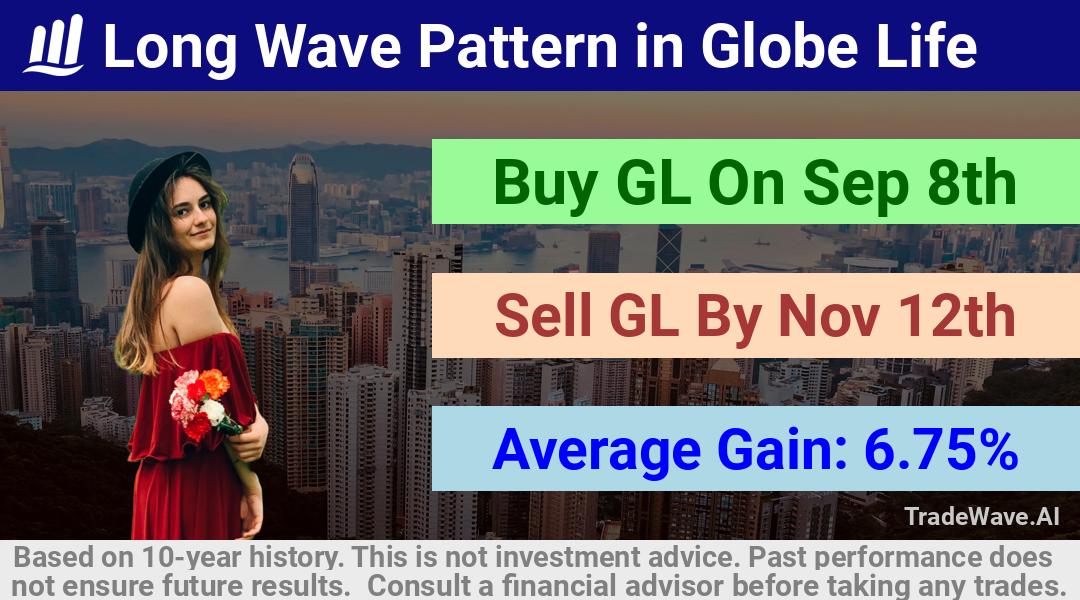 Long Wave Pattern in Globe Life

Buy GL On Sep 8th

Sell GL By Nov 12th

Average Gain: 6.75%

TradeWave.AI

Based on 10-year history. This is not investment advice. Past performance does not ensure future results. Consult a financial advisor before taking any trades.